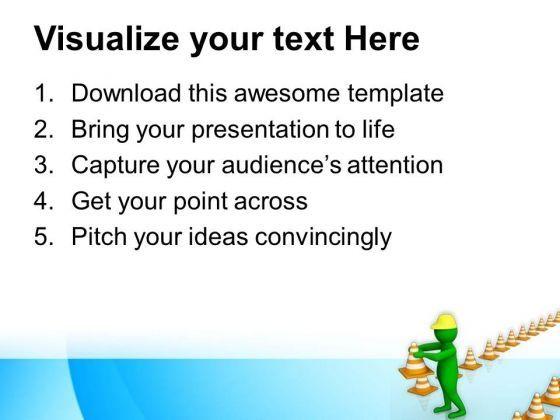 Visualize your text Here

1. Download this awesome template
2. Bring your presentation to life
3. Capture your audience's attention
4. Get your point across
5. Pitch your ideas convincingly